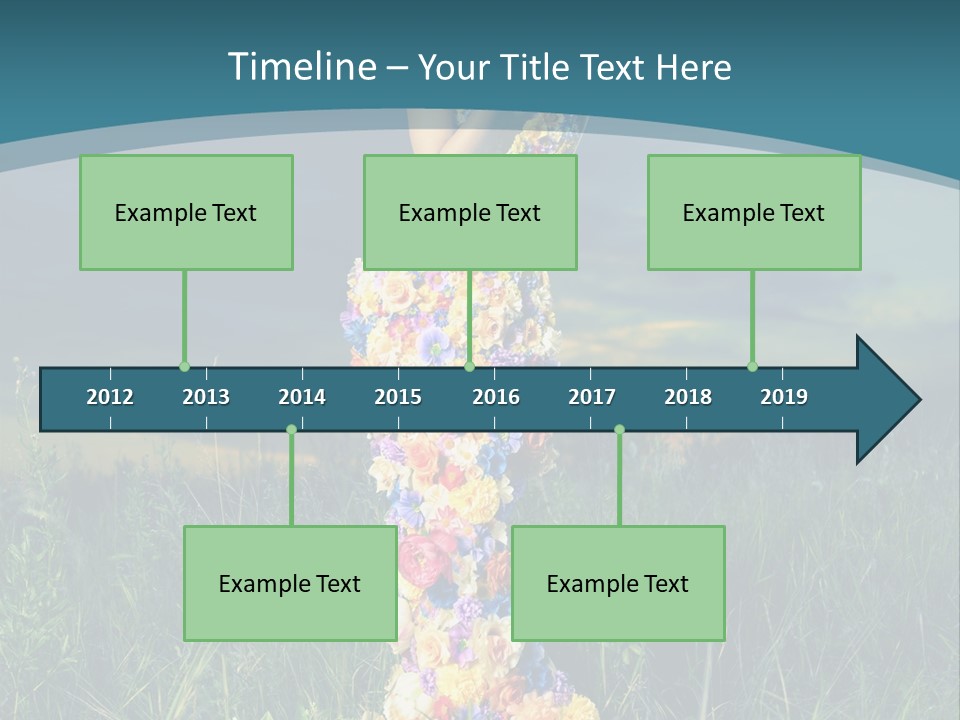 Timeline – Your Title Text Here

Example Text

Example Text

Example Text

2012 2013 2014 2015 2016 2017 2018 2019

Example Text

Example Text